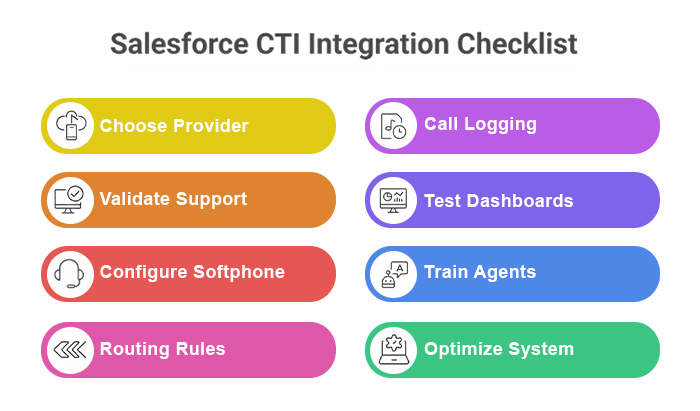 Salesforce CTI Integration Checklist

Choose Provider

Validate Support

Configure Softphone

Routing Rules

Call Logging

Test Dashboards

Train Agents

Optimize System